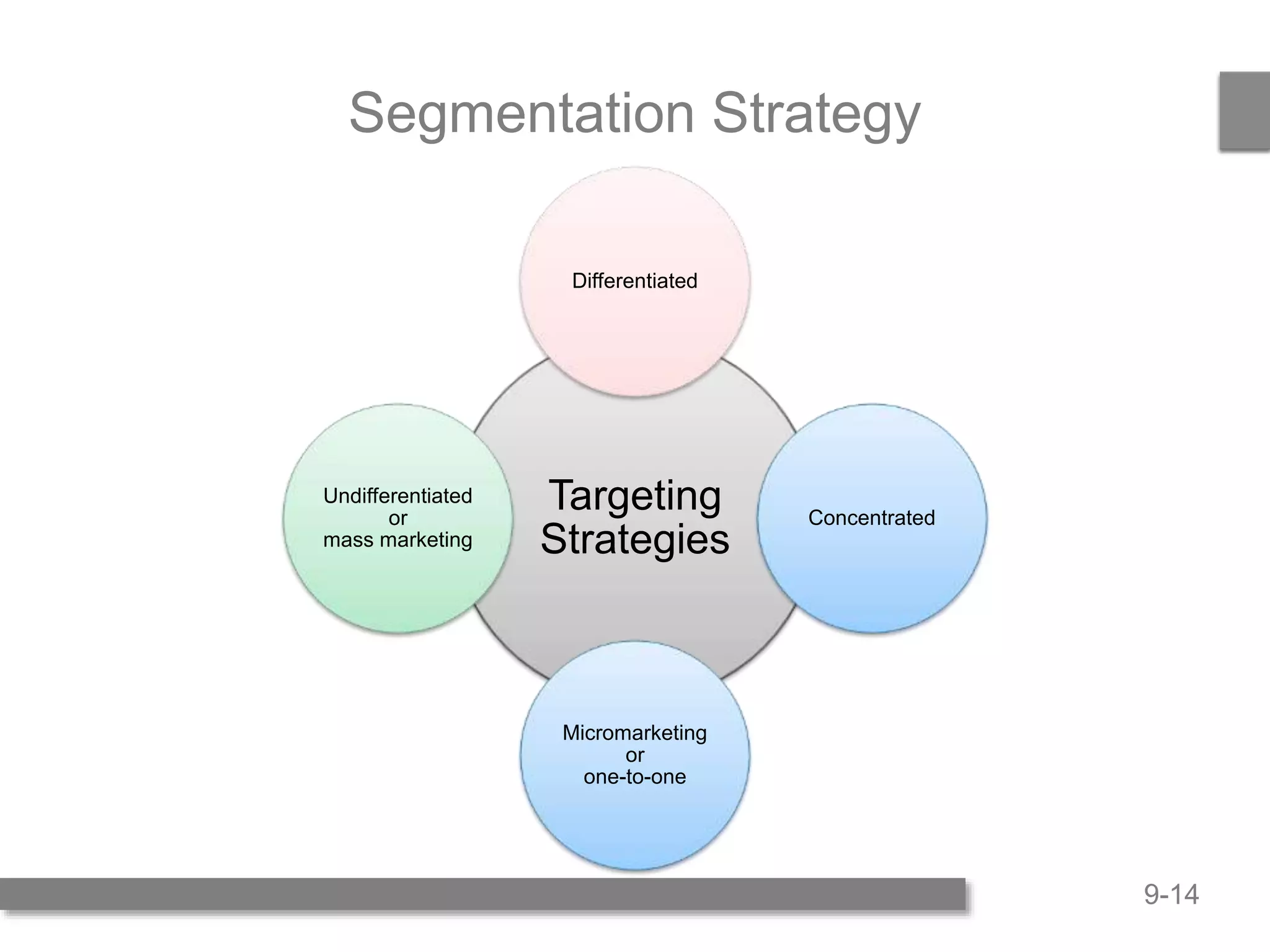 Segmentation Strategy

Differentiated

Undifferentiated
or
mass marketing

Targeting Strategies

Concentrated

Micromarketing
or
one-to-one

9-14